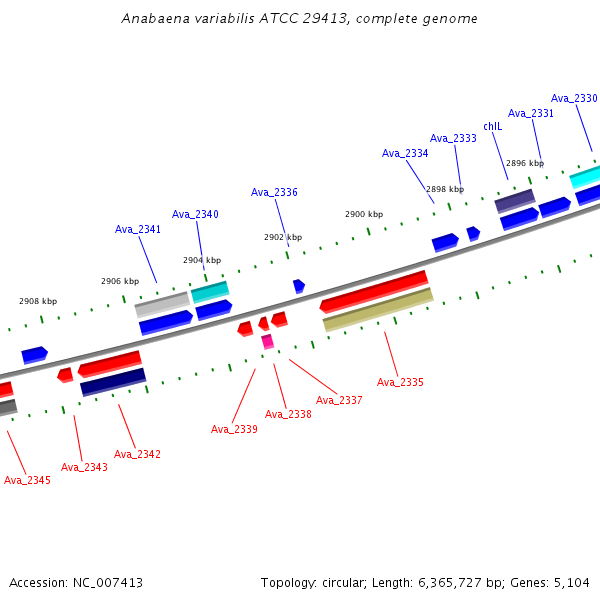 Anabaena variabilis ATCC 29413, complete genome

Ava_2330
Ava_2331
chlL
Ava_2333
Ava_2334
2896 kbp
2898 kbp
Ava_2336
2900 kbp
Ava_2340
Ava_2341
2902 kbp
2904 kbp
2906 kbp
2908 kbp

Ava_2335
Ava_2337
Ava_2338
Ava_2339
Ava_2342
Ava_2343
Ava_2345

Accession: NC_007413

Topology: circular; Length: 6,365,727 bp; Genes: 5,104